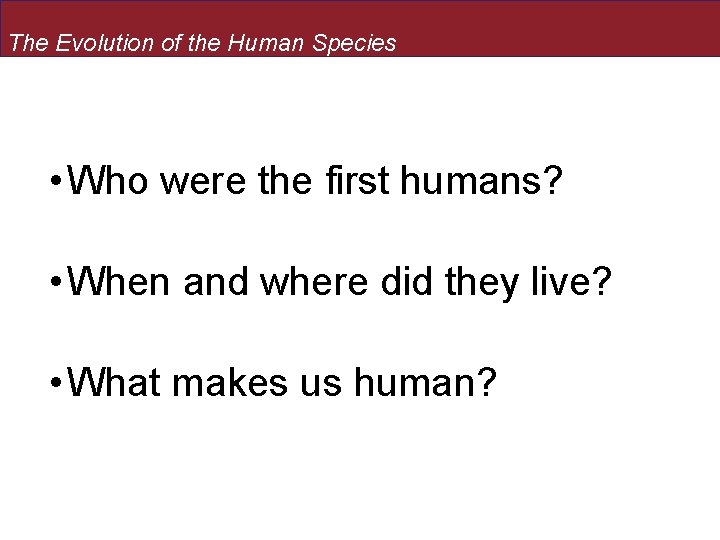 The Evolution of the Human Species

• Who were the first humans?

• When and where did they live?

• What makes us human?